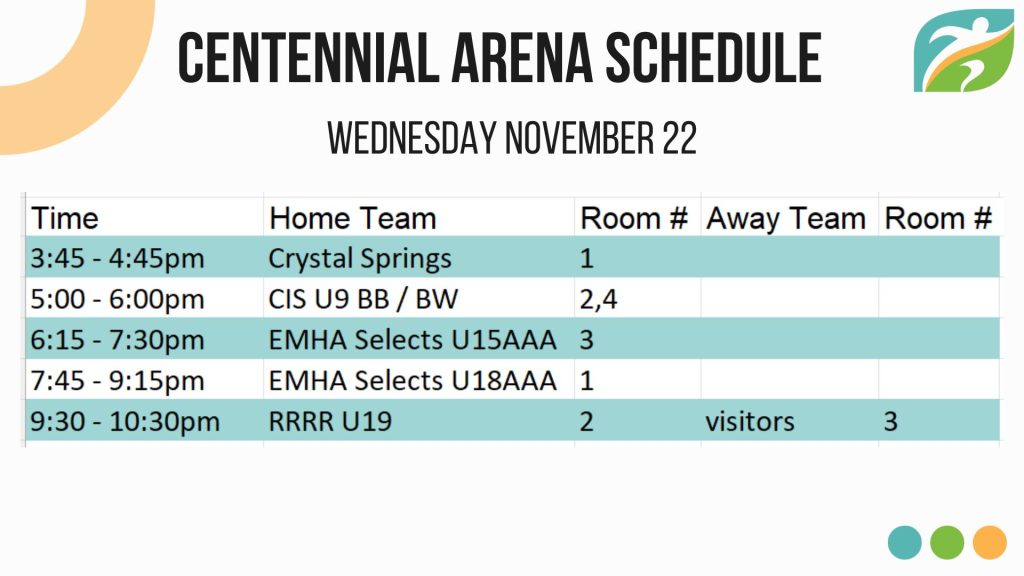 CENTENNIAL ARENA SCHEDULE

WEDNESDAY NOVEMBER 22

| Time | Home Team | Room # | Away Team | Room # |
|---|---|---|---|---|
| 3:45 - 4:45pm | Crystal Springs | 1 | | |
| 5:00 - 6:00pm | CIS U9 BB / BW | 2,4 | | |
| 6:15 - 7:30pm | EMHA Selects U15AAA | 3 | | |
| 7:45 - 9:15pm | EMHA Selects U18AAA | 1 | | |
| 9:30 - 10:30pm | RRRR U19 | 2 | visitors | 3 |